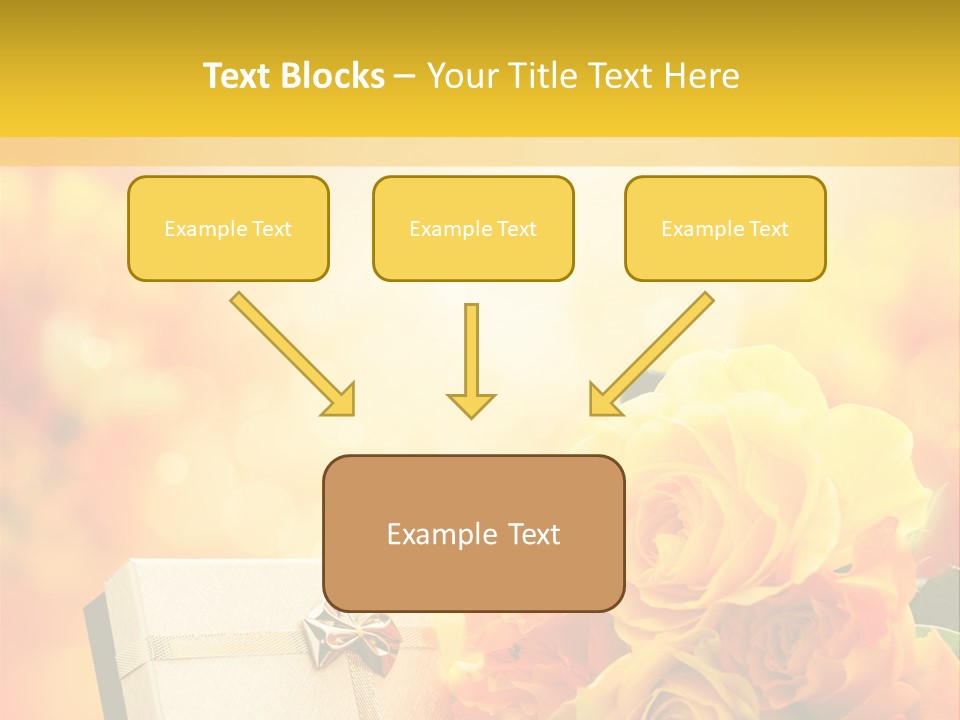 Text Blocks – Your Title Text Here

Example Text

Example Text

Example Text

Example Text